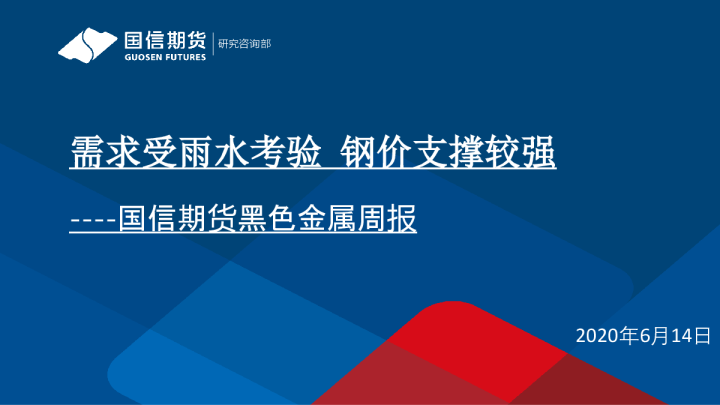 国信期货
GUOSEN FUTURES
研究咨询部

需求受雨水考验 钢价支撑较强

----国信期货黑色金属周报

2020年6月14日